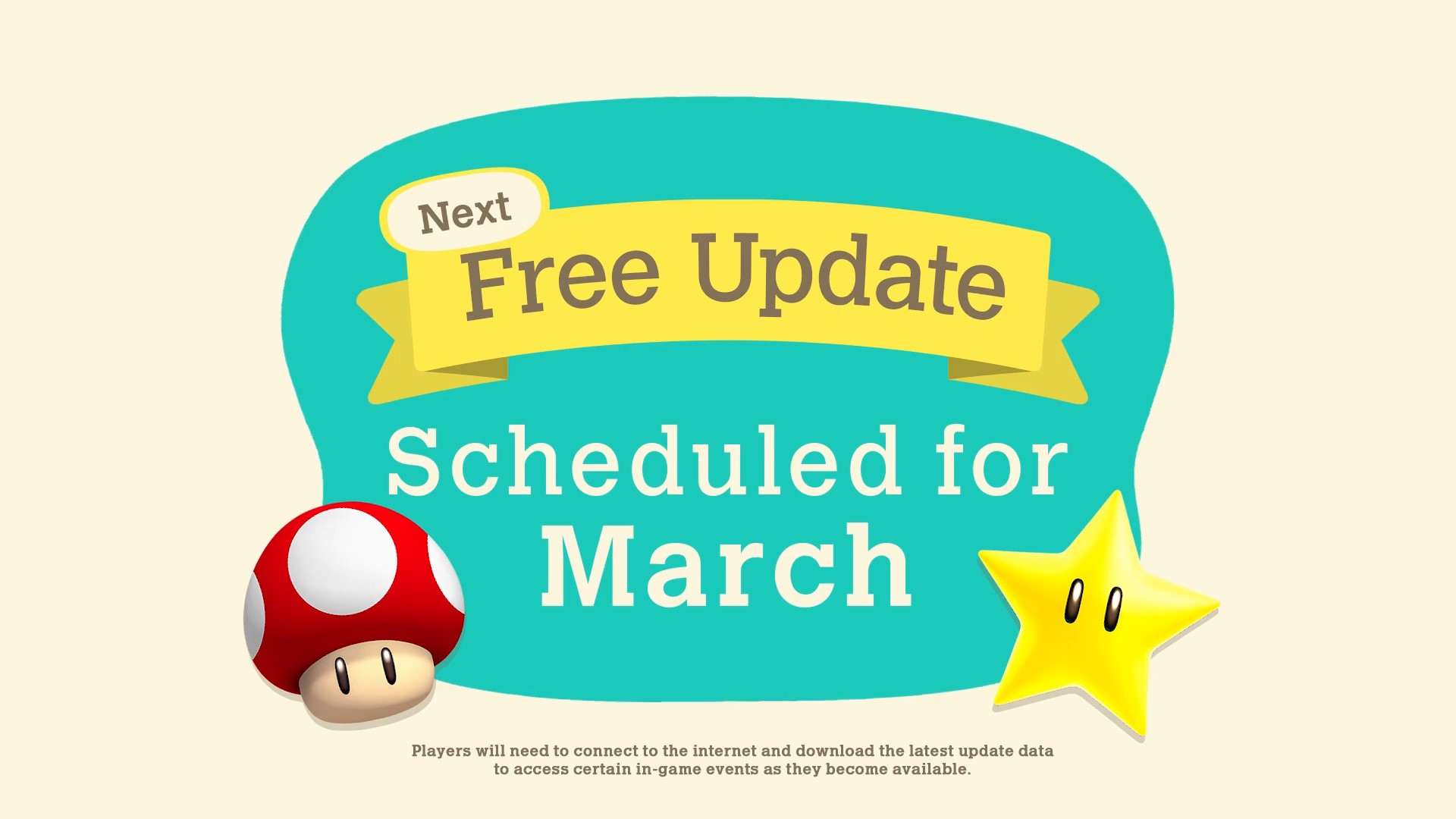 Next
Free Update

Scheduled for
March

Players will need to connect to the internet and download the latest update data to access certain in-game events as they become available.